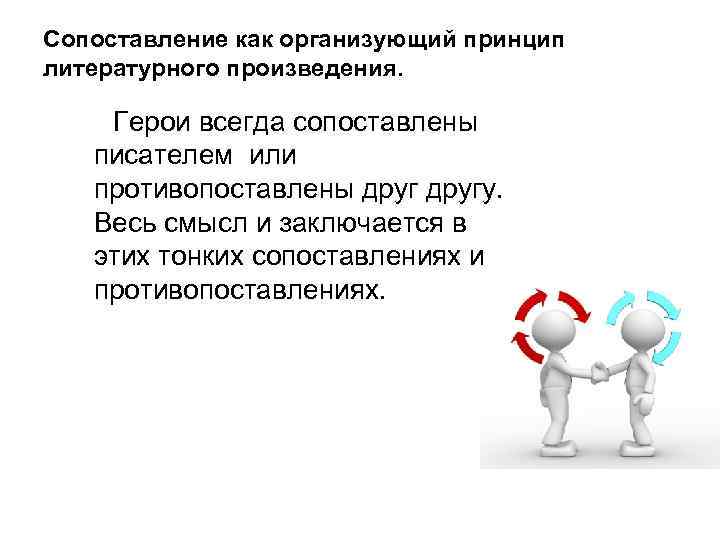 Сопоставление как организующий принцип литературного произведения.

Герои всегда сопоставлены писателем или противопоставлены друг другу. Весь смысл и заключается в этих тонких сопоставлениях и противопоставлениях.